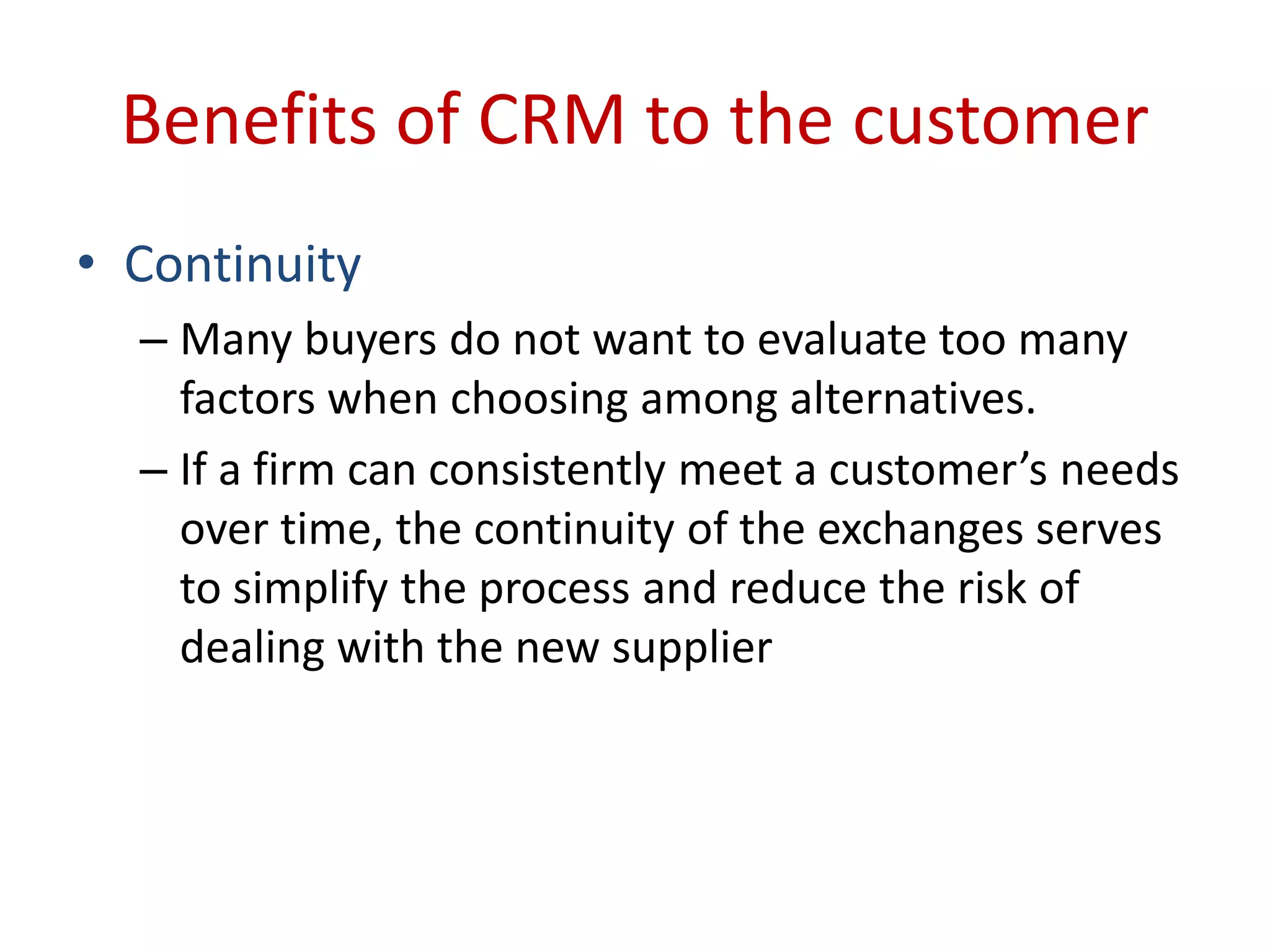 Benefits of CRM to the customer

• Continuity

– Many buyers do not want to evaluate too many factors when choosing among alternatives.

– If a firm can consistently meet a customer’s needs over time, the continuity of the exchanges serves to simplify the process and reduce the risk of dealing with the new supplier